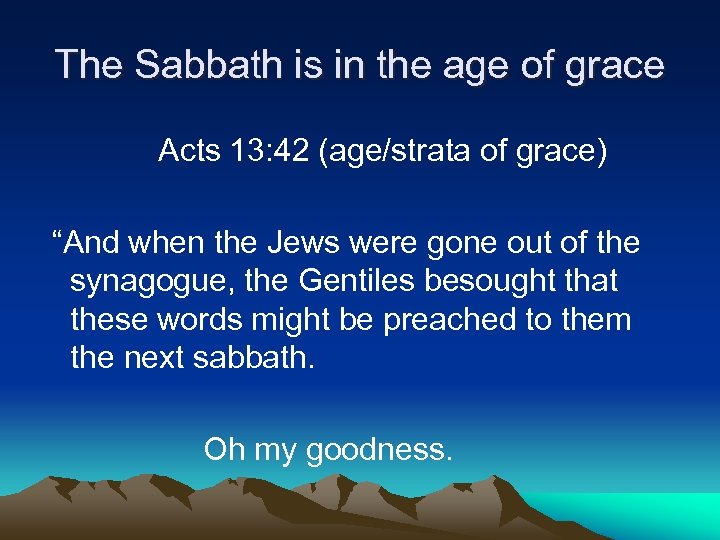 The Sabbath is in the age of grace

Acts 13:42 (age/strata of grace)

“And when the Jews were gone out of the synagogue, the Gentiles besought that these words might be preached to them the next sabbath.

Oh my goodness.